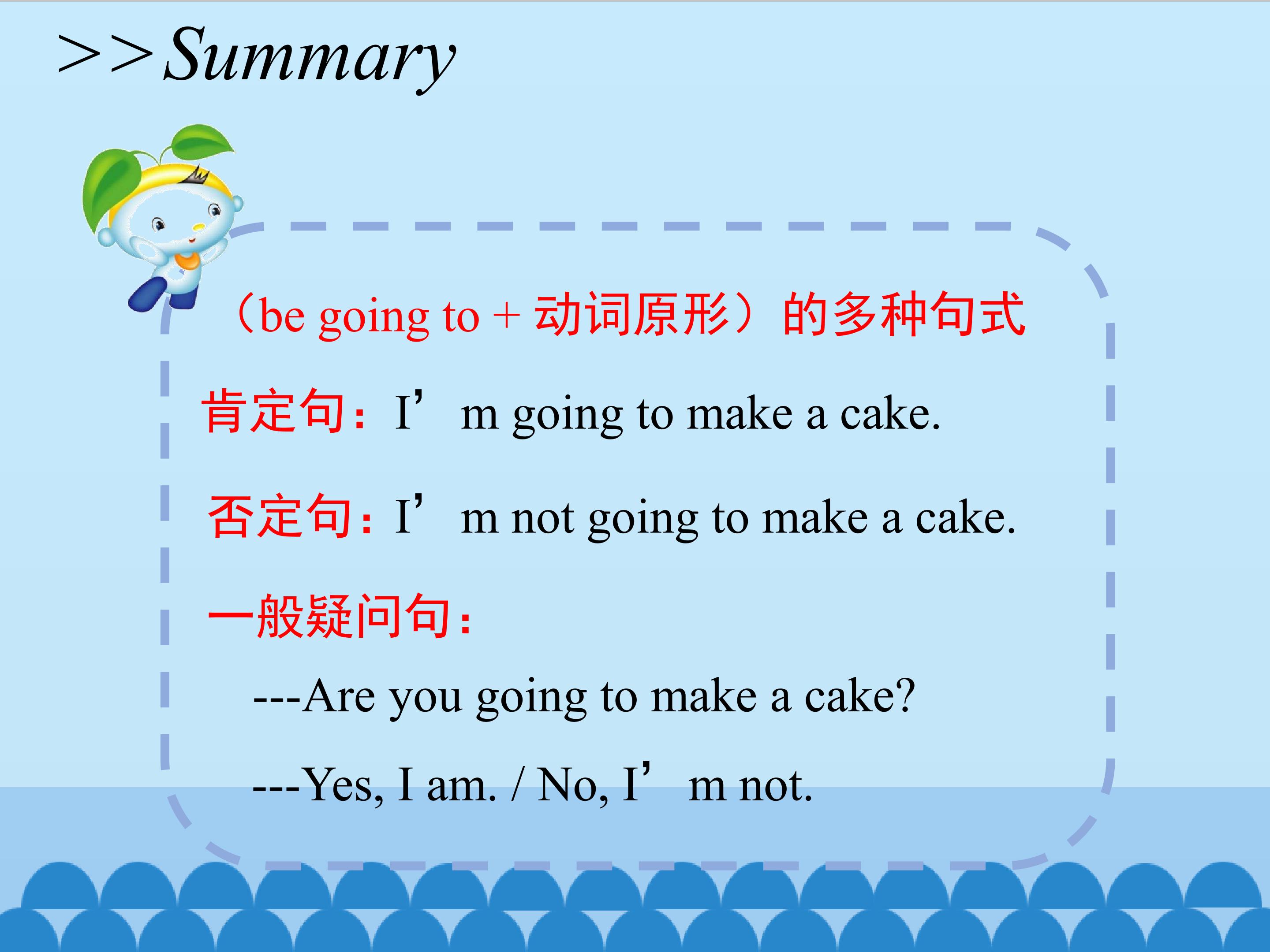 >>Summary

（be going to + 动词原形）的多种句式

肯定句：I’m going to make a cake.

否定句：I’m not going to make a cake.

一般疑问句：

---Are you going to make a cake?

---Yes, I am. / No, I’m not.